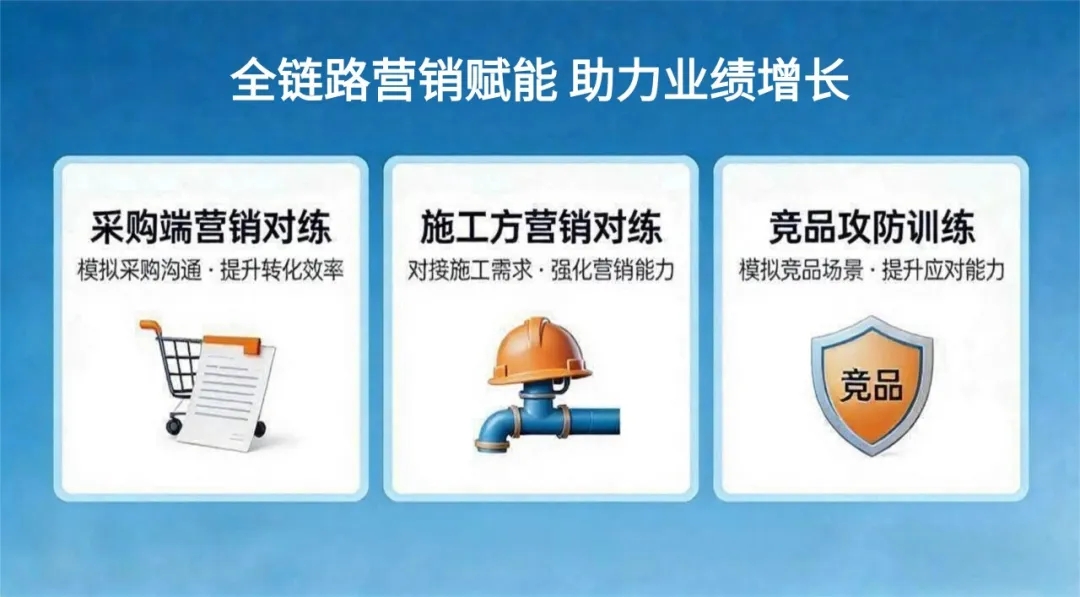 全链路营销赋能 助力业绩增长

采购端营销对练
模拟采购沟通 · 提升转化效率

施工方营销对练
对接施工需求 · 强化营销能力

竞品攻防训练
模拟竞品场景 · 提升应对能力

竞品